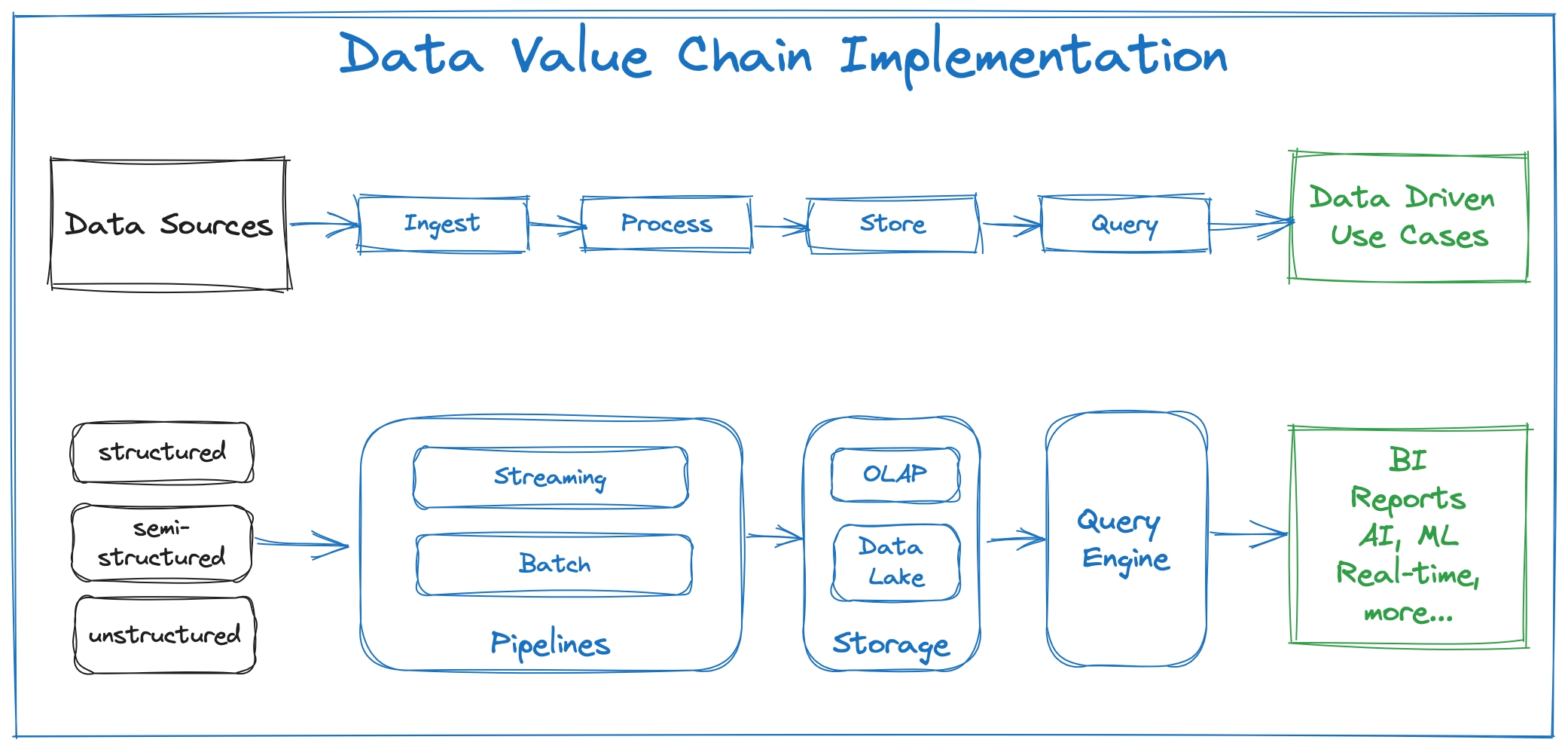 Data Value Chain Implementation

Data Sources

Ingest

Process

Store

Query

Data Driven Use Cases

structured

semi-structured

unstructured

Streaming

Batch

Pipelines

OLAP

Data Lake

Storage

Query Engine

BI
Reports
AI, ML
Real-time,
more...